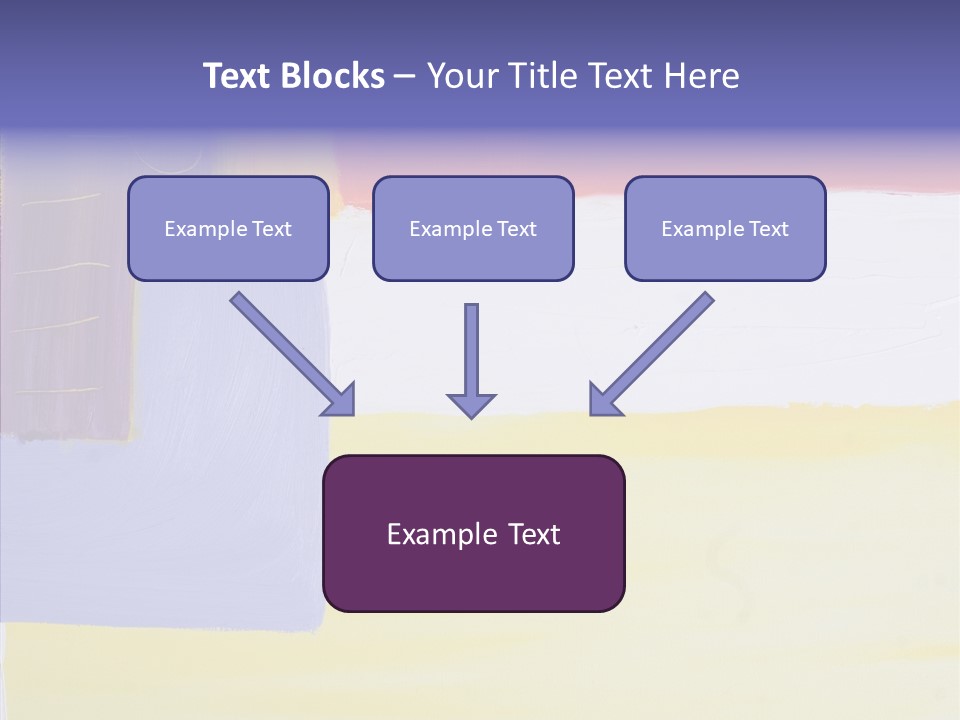 Text Blocks – Your Title Text Here

Example Text

Example Text

Example Text

Example Text